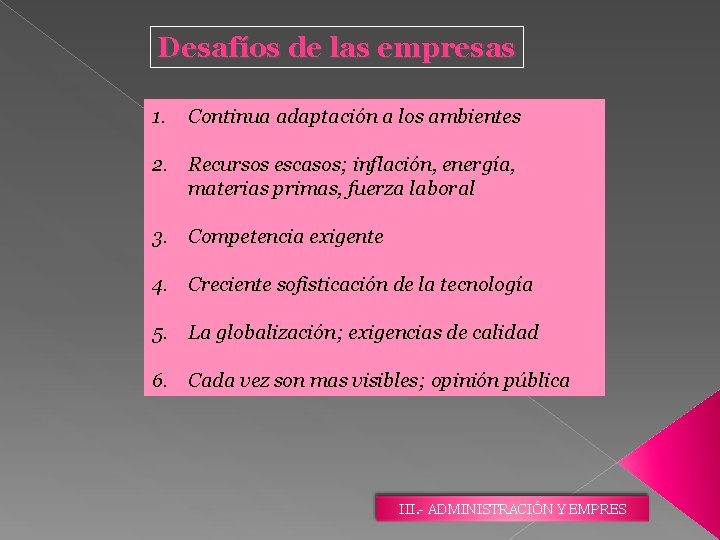 Desafíos de las empresas

1. Continua adaptación a los ambientes

2. Recursos escasos; inflación, energía, materias primas, fuerza laboral

3. Competencia exigente

4. Creciente sofisticación de la tecnología

5. La globalización; exigencias de calidad

6. Cada vez son mas visibles; opinión pública

III.- ADMINISTRACIÓN Y EMPRES